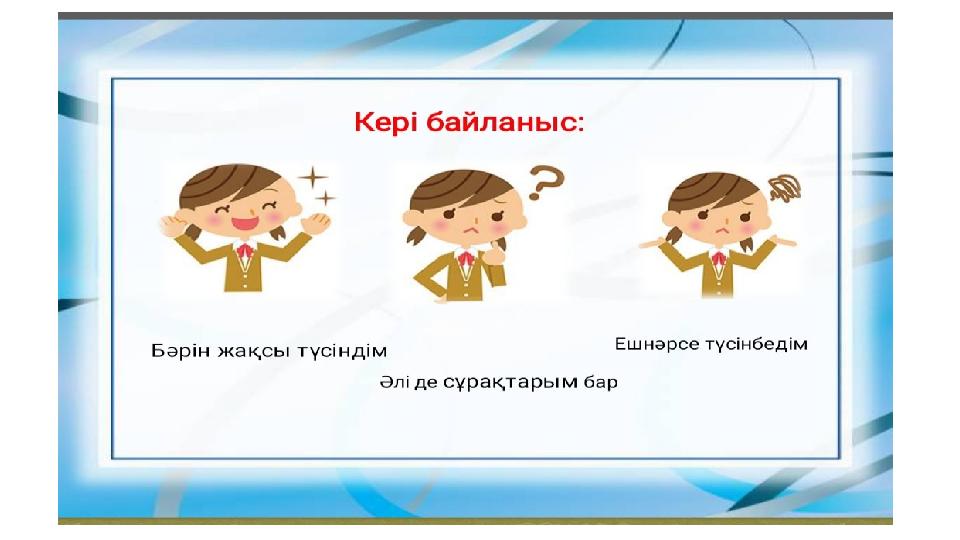 Кері байланыс:

Бәрін жақсы түсіндім

Әлі де сұрақтарым бар

Ешнәрсе түсінбедім